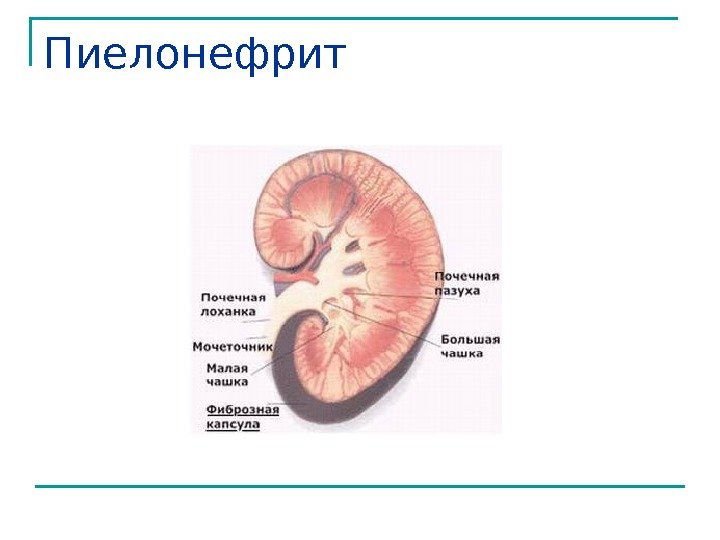 Пиелонефрит

Почечная лоханка

Мочеточник

Малая чашка

Фиброзная капсула

Почечная пазуха

Большая чашка